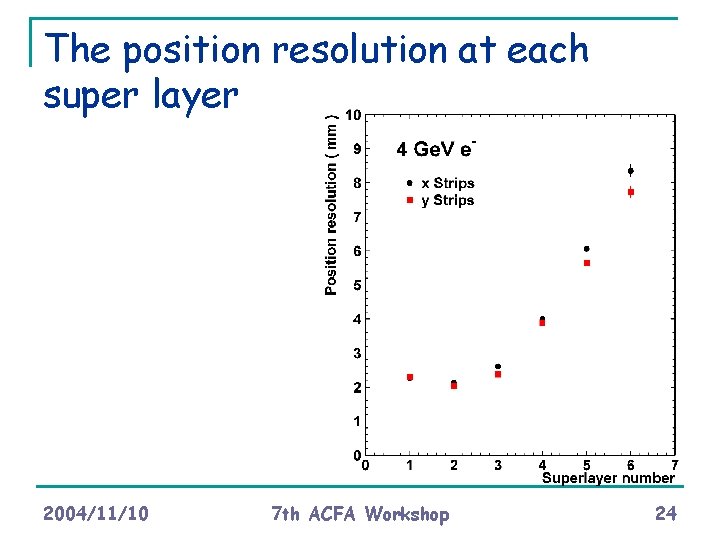 The position resolution at each super layer

Position resolution ( mm )

10
9
8
7
6
5
4
3
2
1
0

4 GeV $e^-$

x Strips
y Strips

0 1 2 3 4 5 6 7

Superlayer number

2004/11/10

7th ACFA Workshop

24